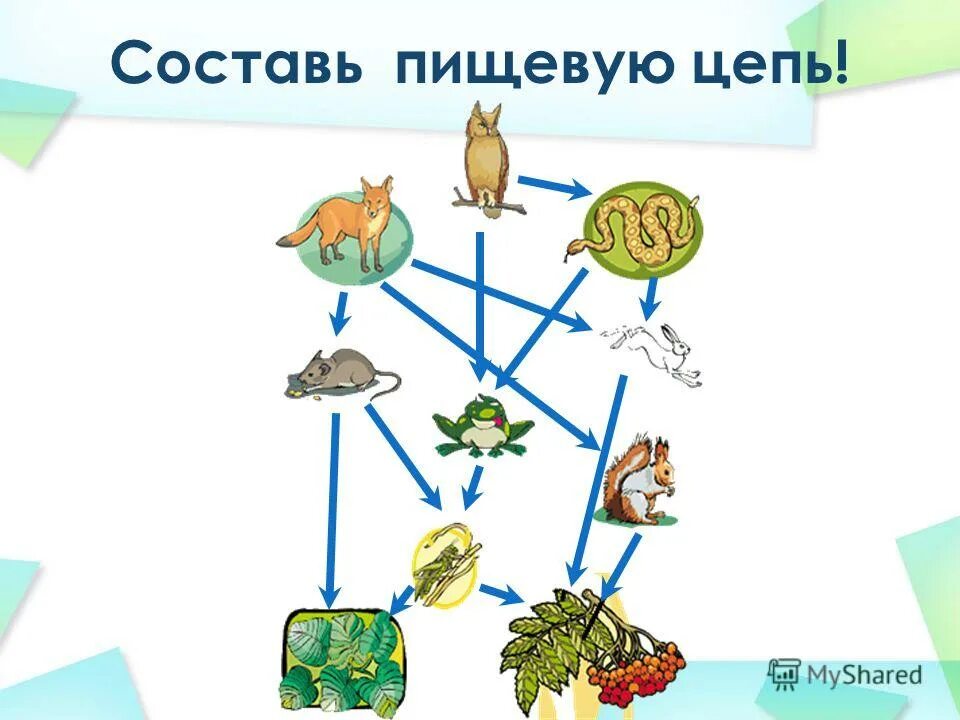 Составь пищевую цепь!

MyShared